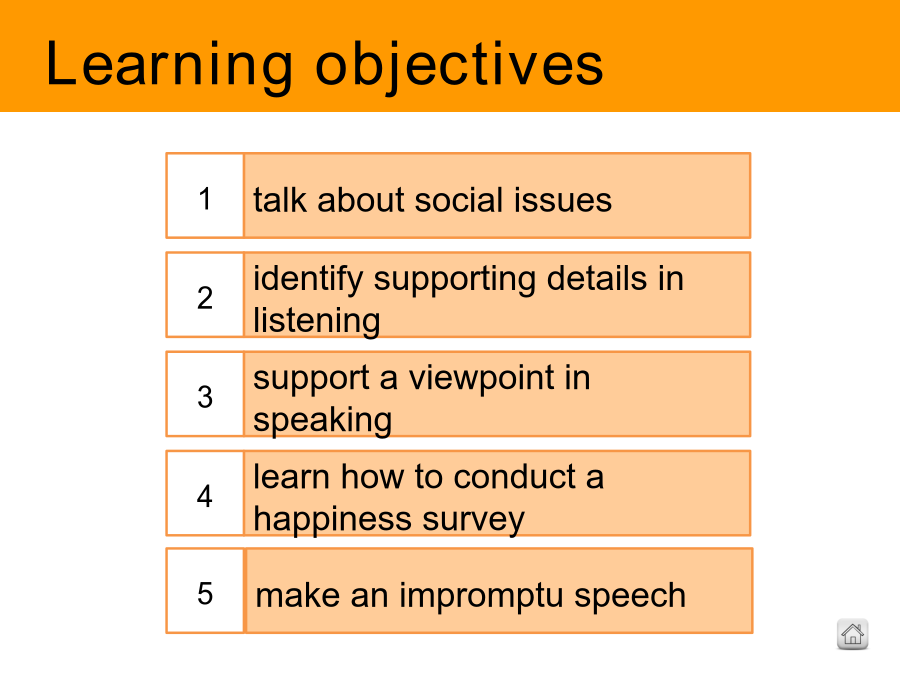 Learning objectives

1 talk about social issues

2 identify supporting details in listening

3 support a viewpoint in speaking

4 learn how to conduct a happiness survey

5 make an impromptu speech